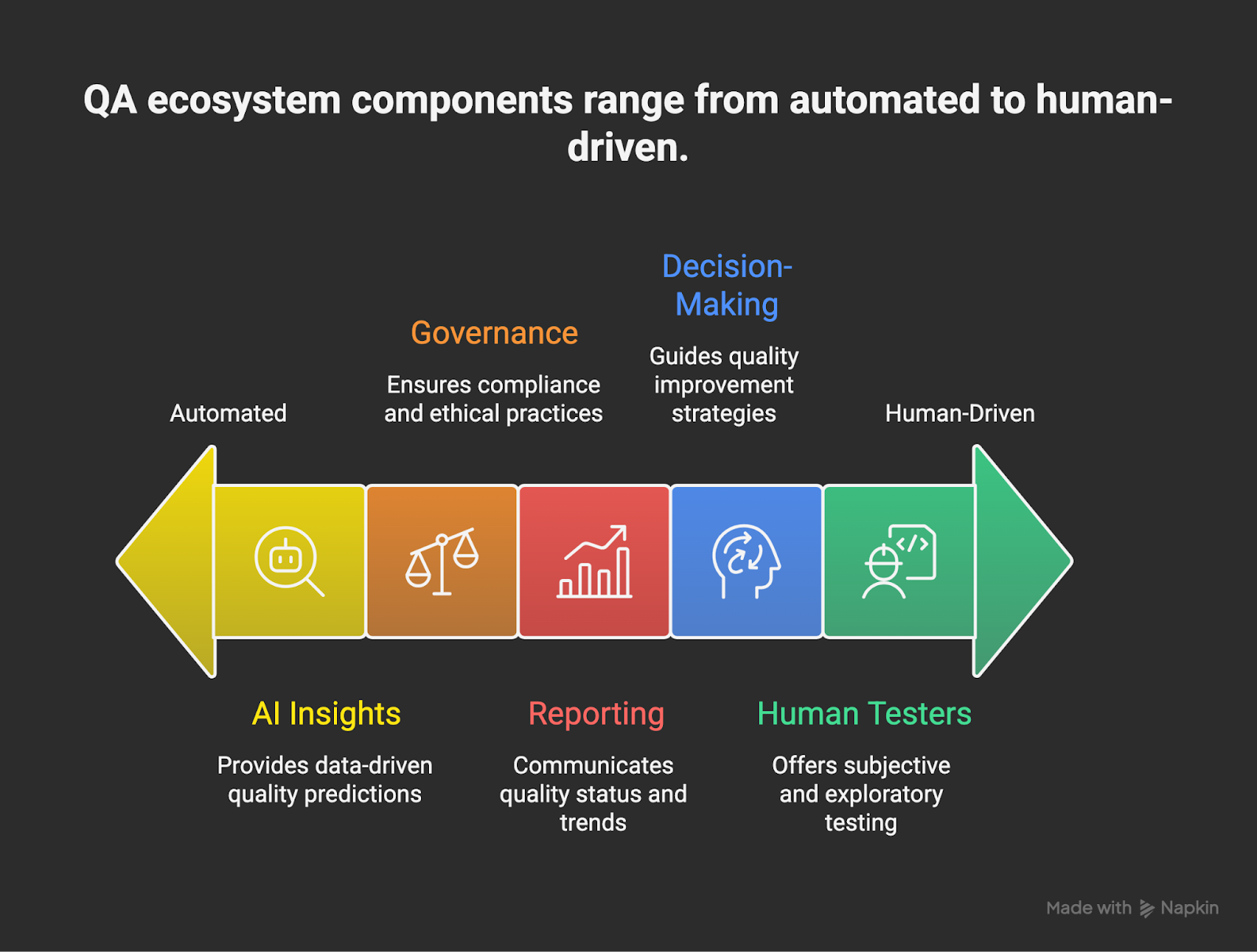 QA ecosystem components range from automated to human-driven.

Automated

Governance

Ensures compliance and ethical practices

Decision-Making

Guides quality improvement strategies

Human-Driven

AI Insights

Provides data-driven quality predictions

Reporting

Communicates quality status and trends

Human Testers

Offers subjective and exploratory testing

Made with Napkin